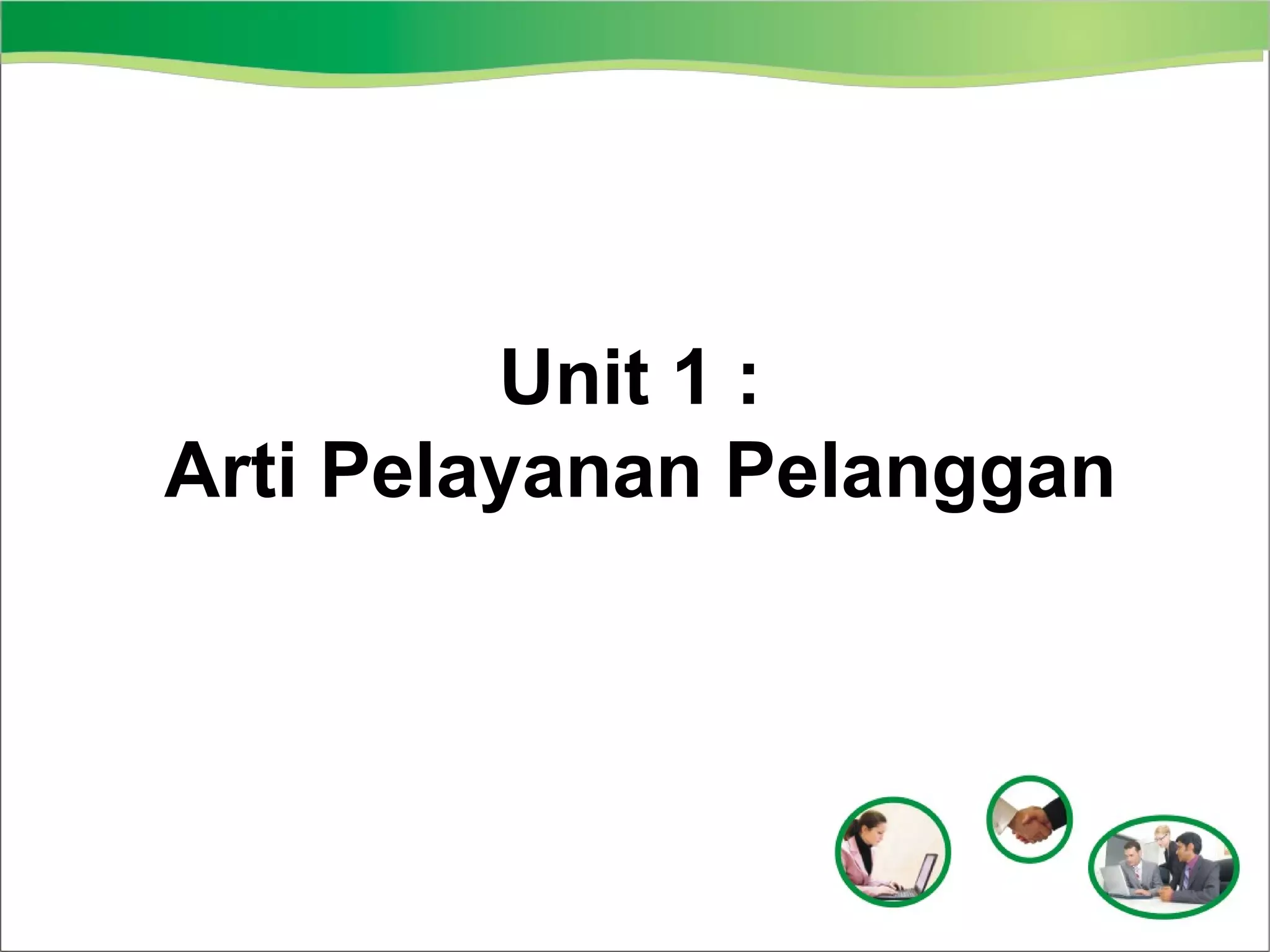 Unit 1 :
Arti Pelayanan Pelanggan